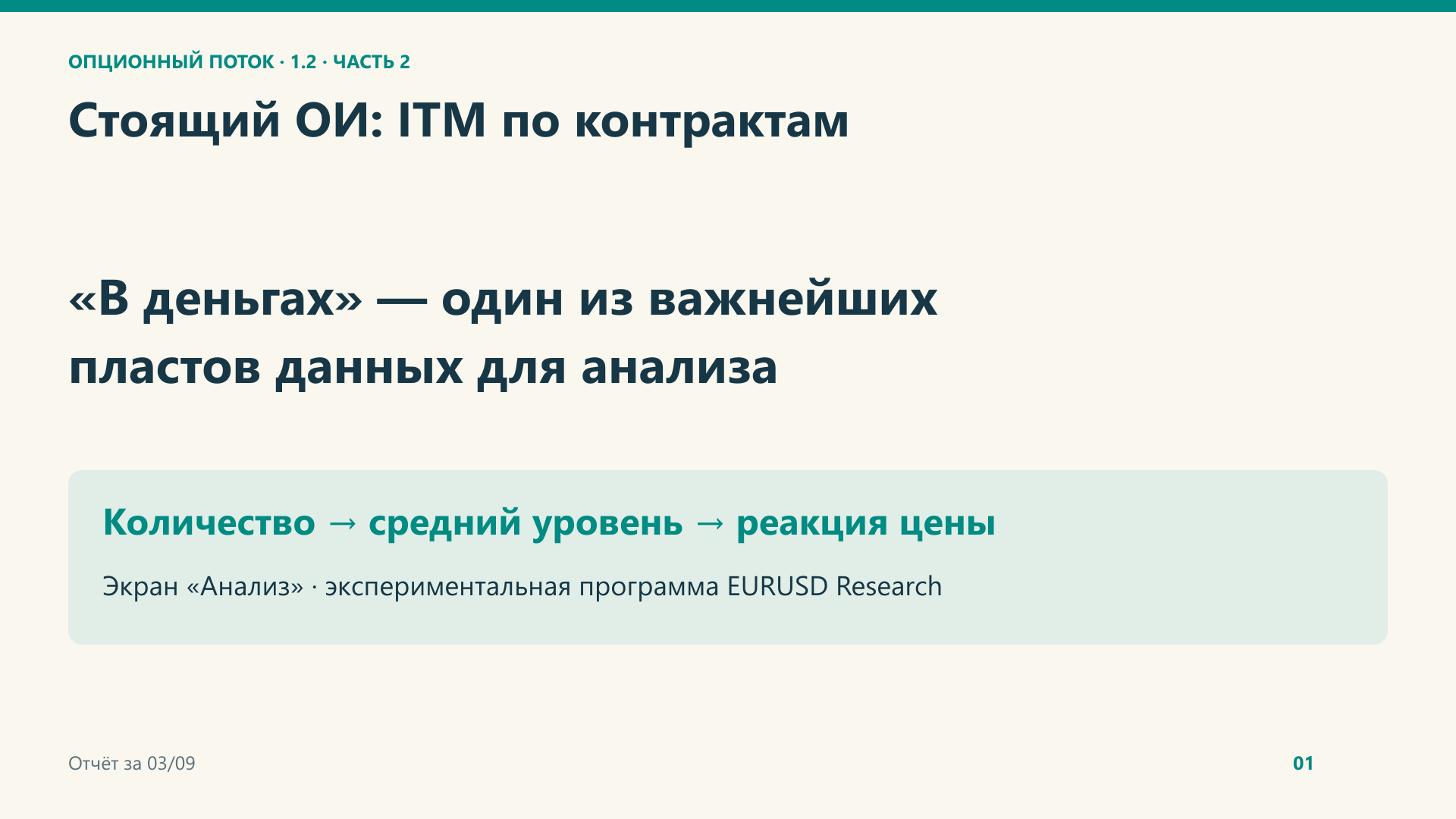 ОПЦИОННЫЙ ПОТОК · 1.2 · ЧАСТЬ 2

Стоящий ОИ: ITM по контрактам

«В деньгах» — один из важнейших пластов данных для анализа

Количество → средний уровень → реакция цены

Экран «Анализ» · экспериментальная программа EURUSD Research

Отчёт за 03/09

01